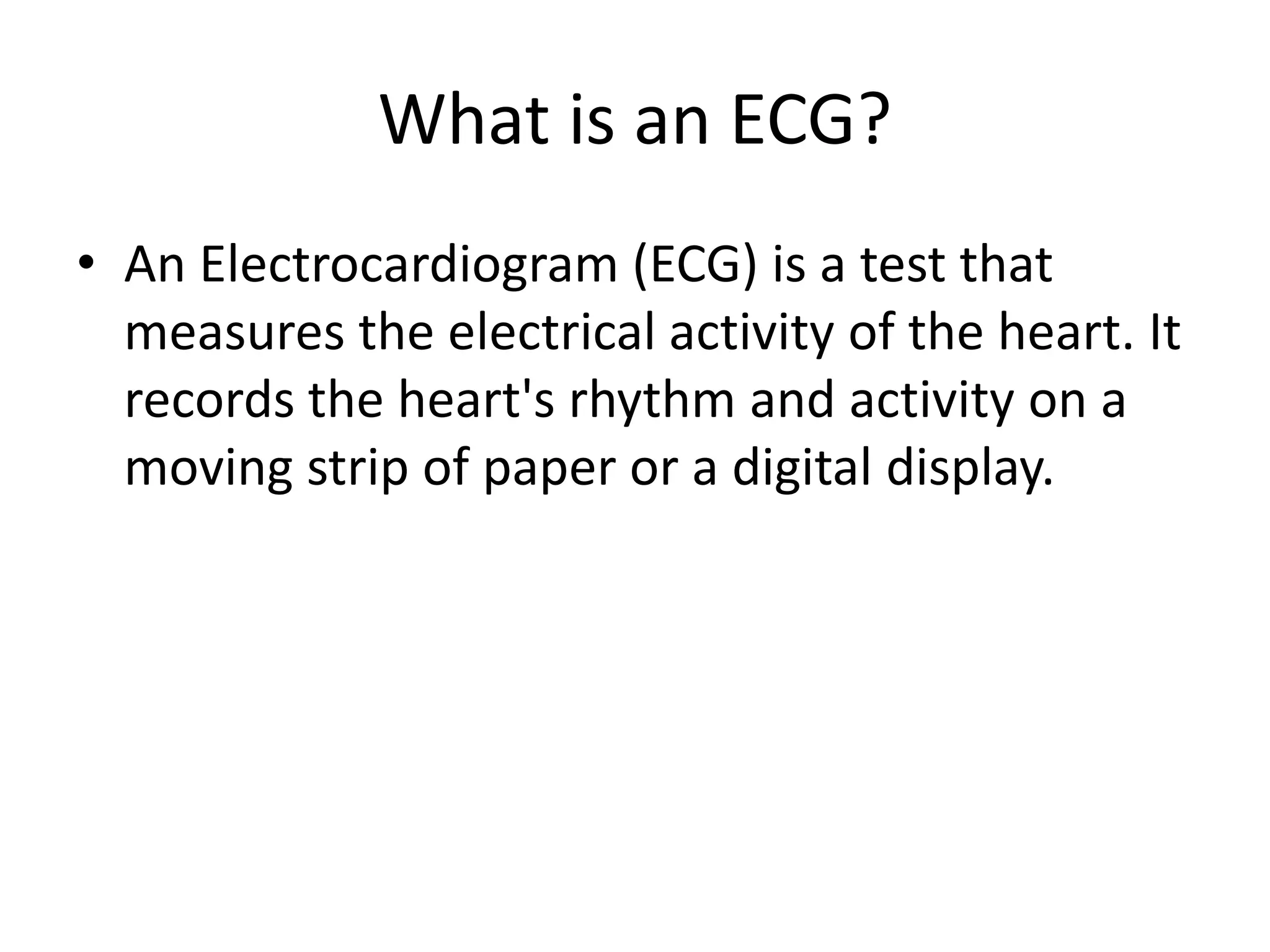 What is an ECG?

• An Electrocardiogram (ECG) is a test that measures the electrical activity of the heart. It records the heart's rhythm and activity on a moving strip of paper or a digital display.